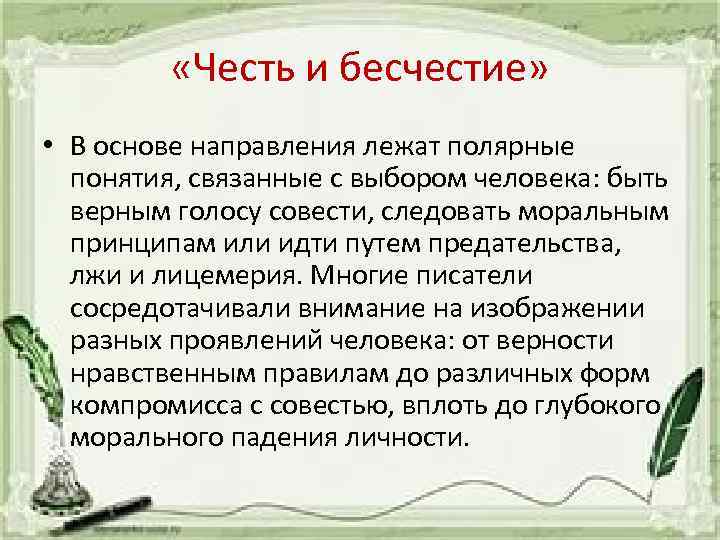 «Честь и бесчестие»

• В основе направления лежат полярные понятия, связанные с выбором человека: быть верным голосу совести, следовать моральным принципам или идти путем предательства, лжи и лицемерия. Многие писатели сосредотачивали внимание на изображении разных проявлений человека: от верности нравственным правилам до различных форм компромисса с совестью, вплоть до глубокого морального падения личности.